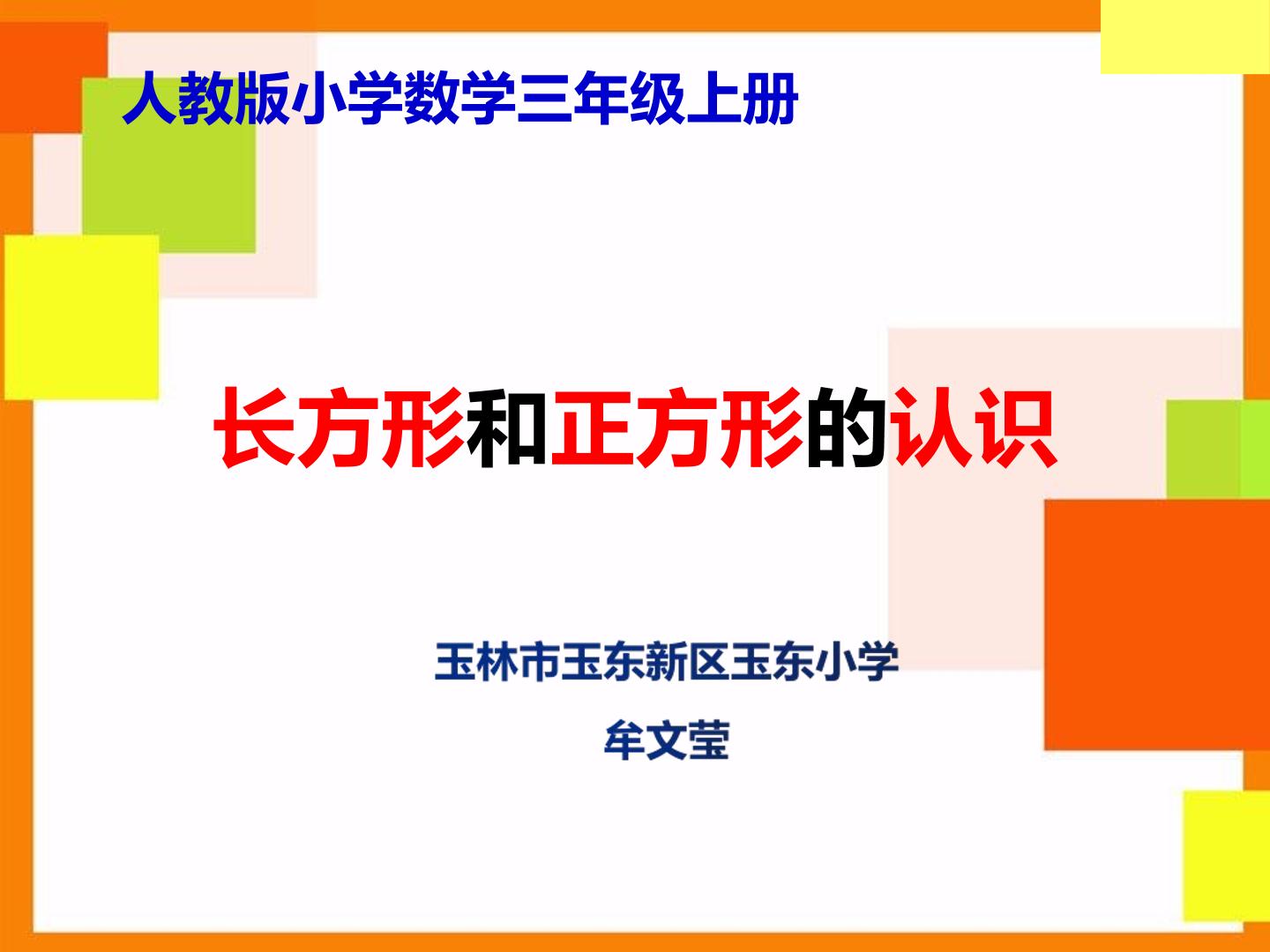 人教版小学数学三年级上册

长方形和正方形的认识

玉林市玉东新区玉东小学

牟文莹